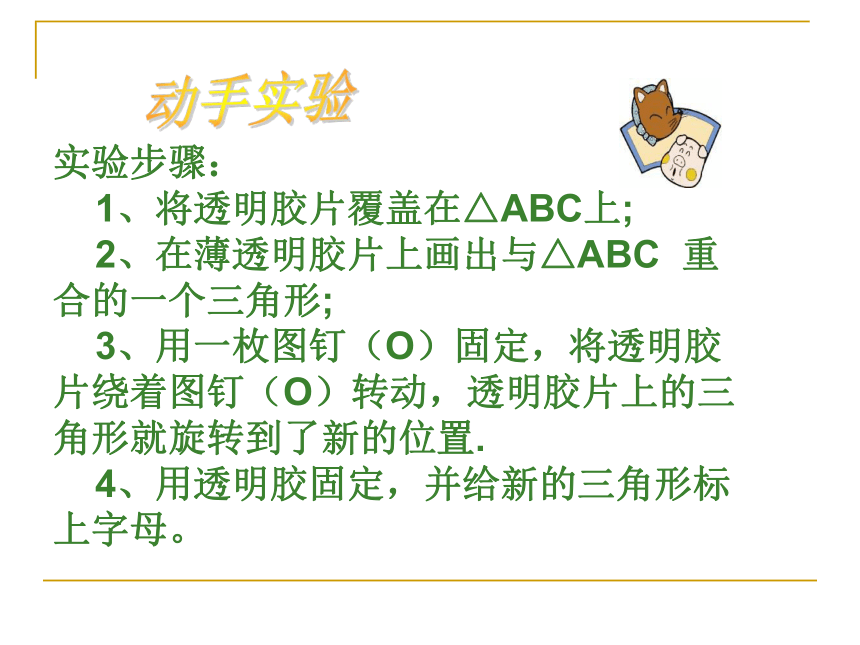 动手实验

实验步骤：

1、将透明胶片覆盖在△ABC上;

2、在薄透明胶片上画出与△ABC 重合的一个三角形;

3、用一枚图钉（O）固定，将透明胶片绕着图钉（O）转动，透明胶片上的三角形就旋转到了新的位置.

4、用透明胶固定，并给新的三角形标上字母。